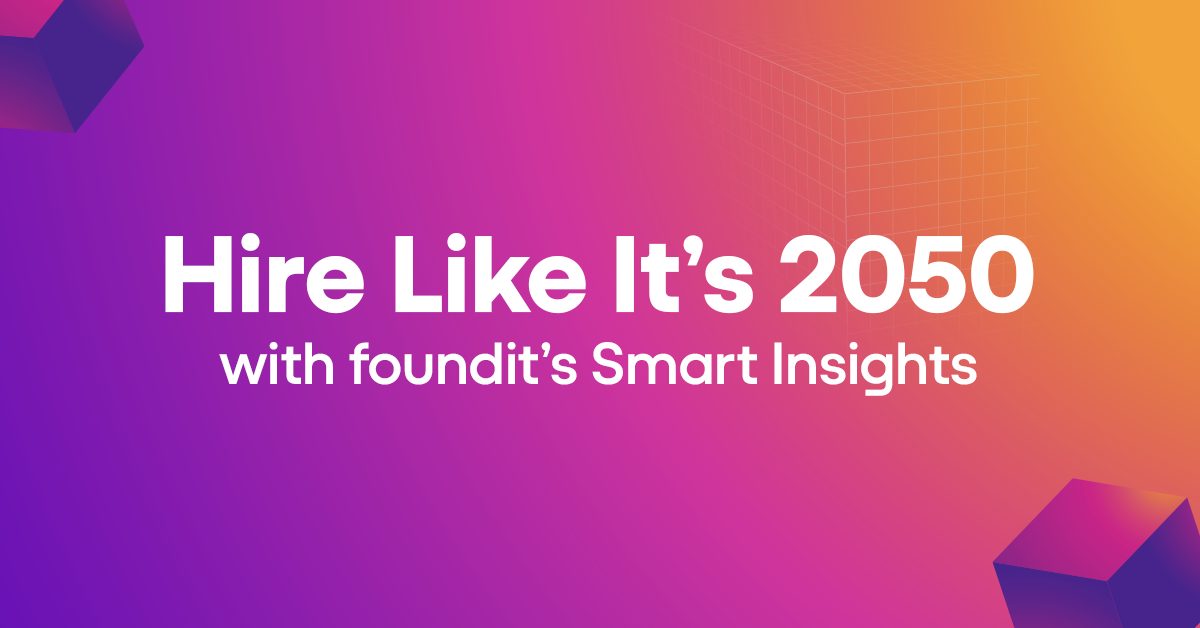 Hire Like It’s 2050
with foundit’s Smart Insights